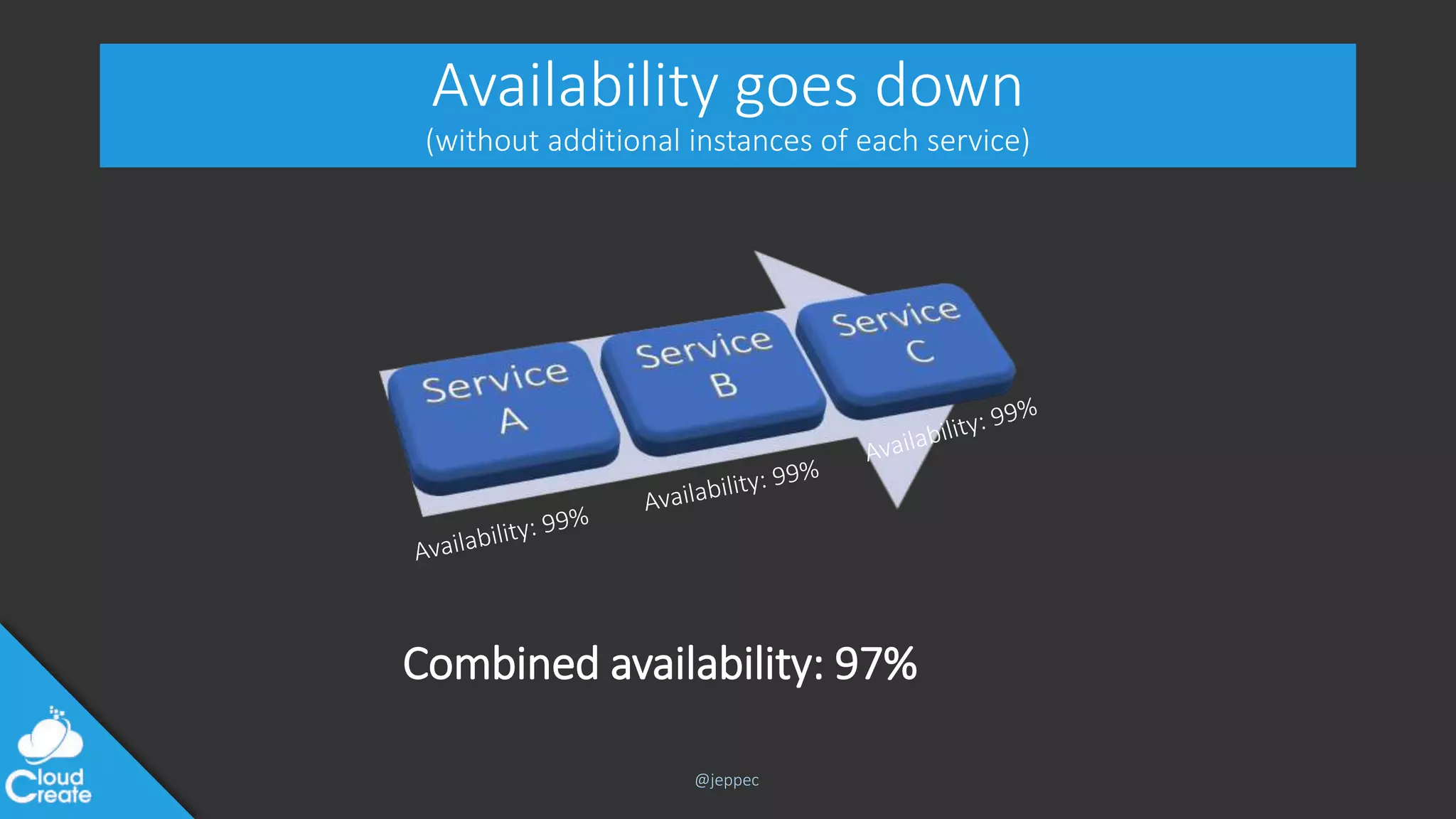 Availability goes down
(without additional instances of each service)

Service A

Service B

Service C

Availability: 99%

Availability: 99%

Availability: 99%

Combined availability: 97%

Cloud Create

@jeppec